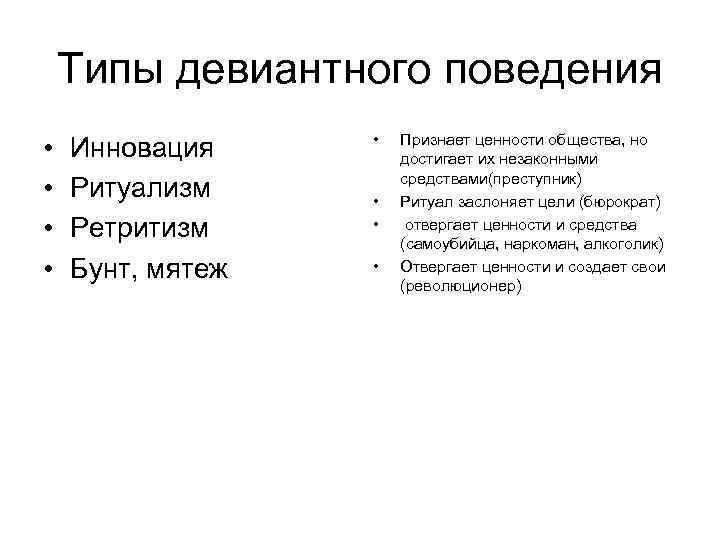 Типы девиантного поведения

• Инновация
• Ритуализм
• Ретритизм
• Бунт, мятеж

• Признает ценности общества, но достигает их незаконными средствами(преступник)
• Ритуал заслоняет цели (бюрократ)
• отвергает ценности и средства (самоубийца, наркоман, алкоголик)
• Отвергает ценности и создает свои (революционер)